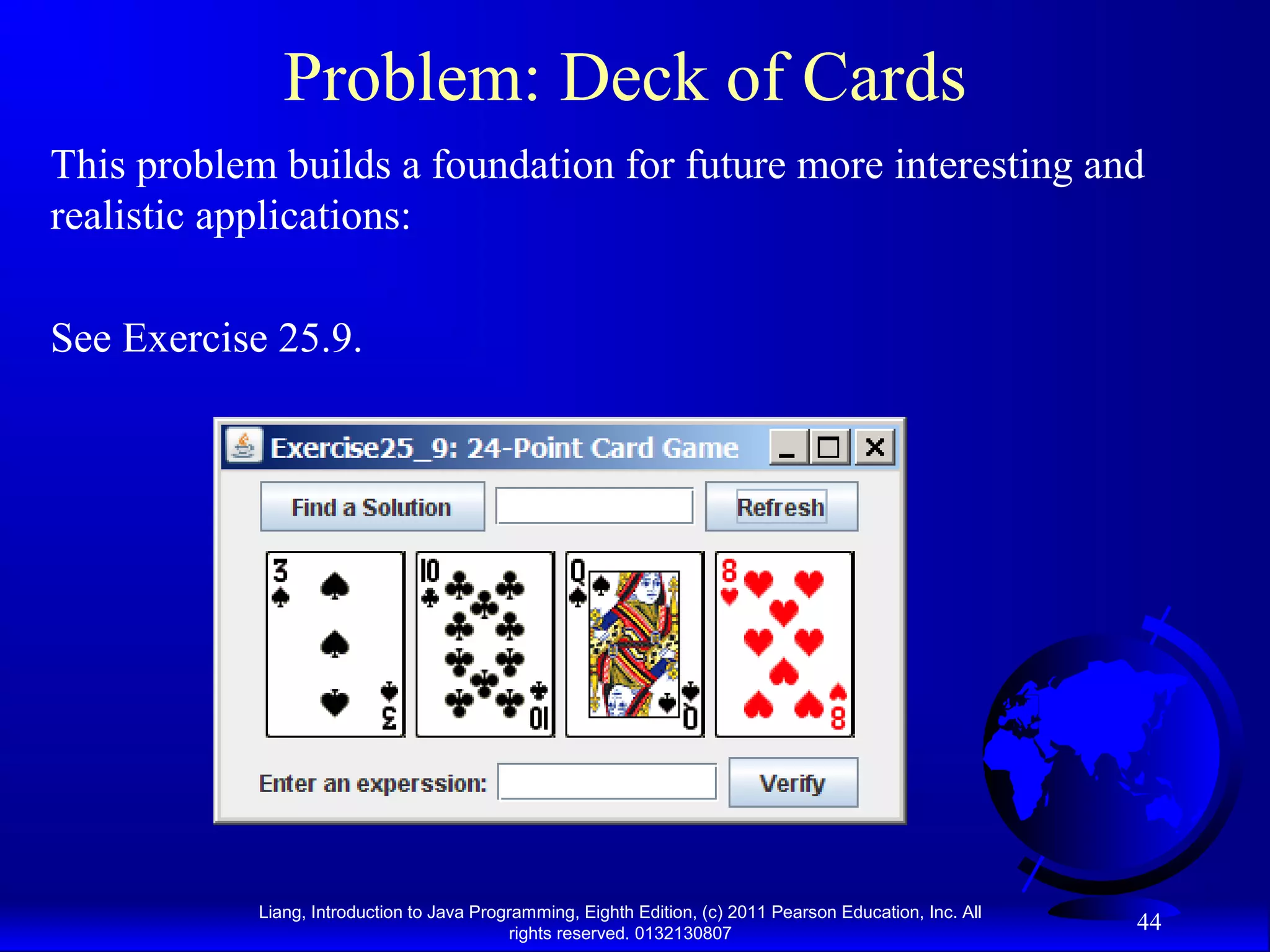 Problem: Deck of Cards

This problem builds a foundation for future more interesting and realistic applications:

See Exercise 25.9.

Exercise25_9: 24-Point Card Game

Find a Solution

Refresh

3 3

10 10

Q Q

8 8

Enter an experssion:

Verify

Liang, Introduction to Java Programming, Eighth Edition, (c) 2011 Pearson Education, Inc. All rights reserved. 0132130807

44